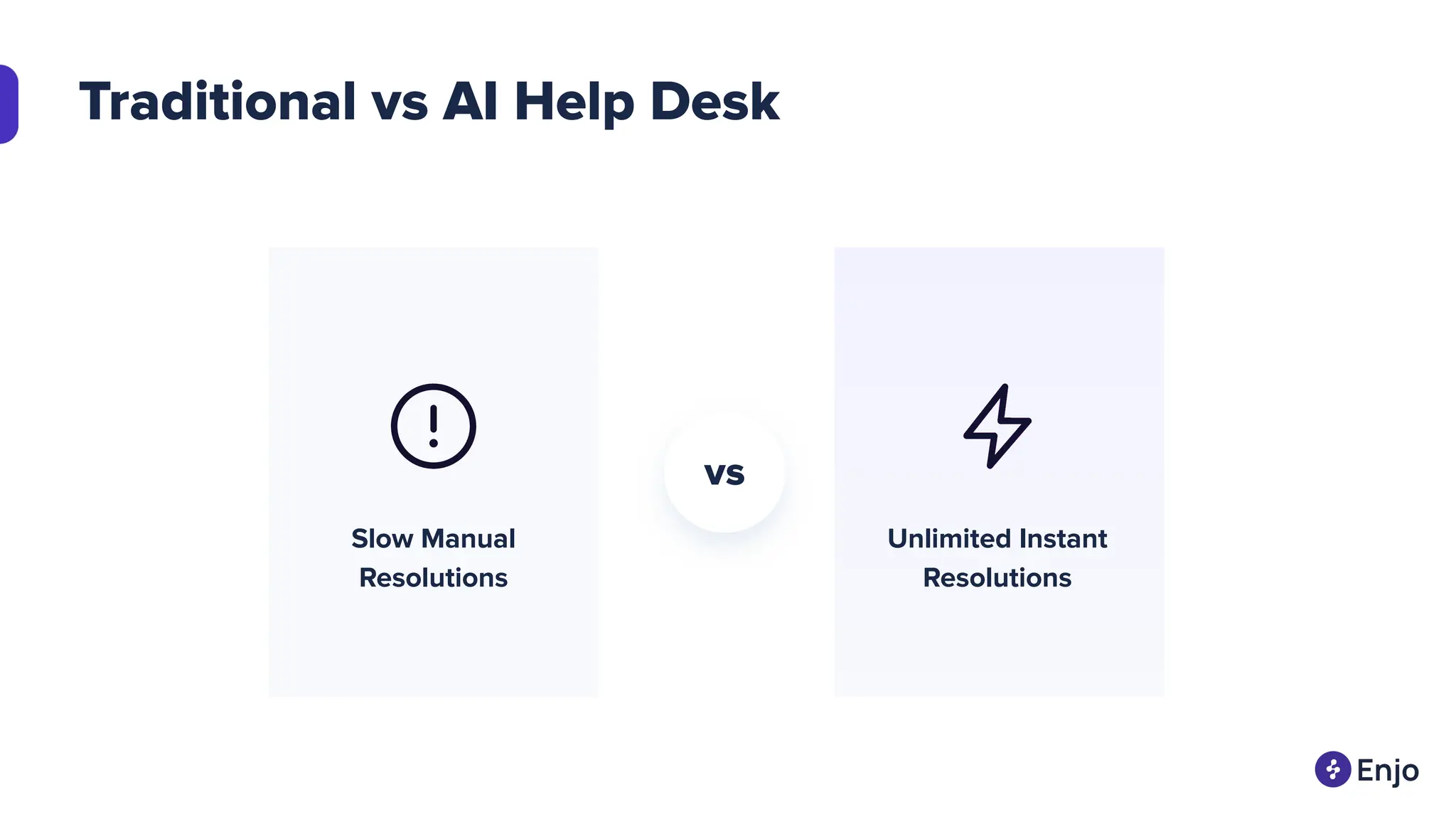 Traditional vs AI Help Desk

Slow Manual Resolutions

vs

Unlimited Instant Resolutions

Enjo